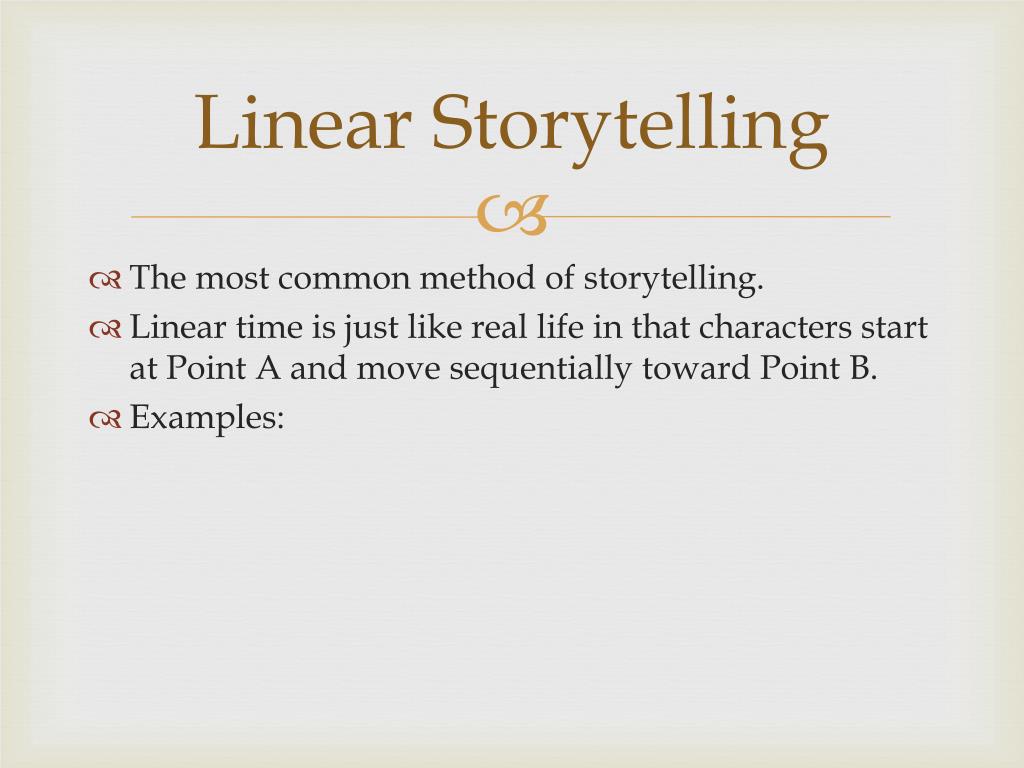 Linear Storytelling

The most common method of storytelling.

Linear time is just like real life in that characters start at Point A and move sequentially toward Point B.

Examples: